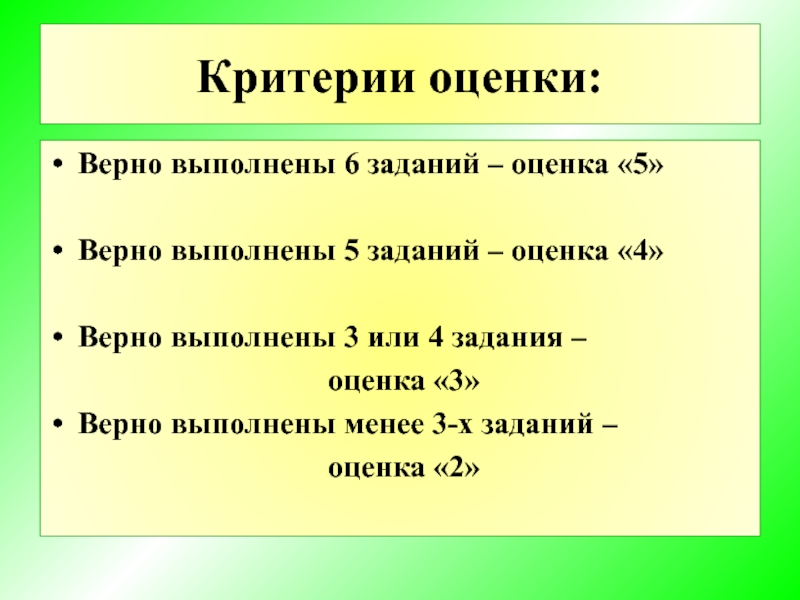 Критерии оценки:

• Верно выполнены 6 заданий – оценка «5»

• Верно выполнены 5 заданий – оценка «4»

• Верно выполнены 3 или 4 задания – оценка «3»

• Верно выполнены менее 3-х заданий – оценка «2»